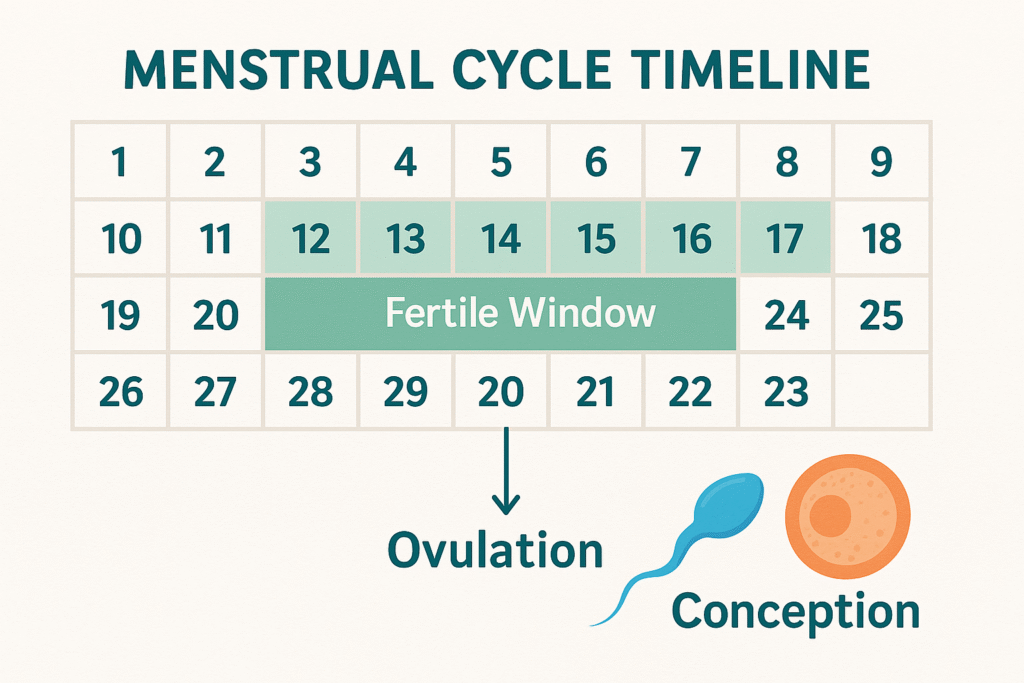 MENSTRUAL CYCLE TIMELINE

| 1 | 2 | 3 | 4 | 5 | 6 | 7 | 8 | 9 |
|---|---|---|---|---|---|---|---|---|
| 10 | 11 | 12 | 13 | 14 | 15 | 16 | 17 | 18 |
| 19 | 20 | Fertile Window | | | | | 24 | 25 |
| 26 | 27 | 28 | 29 | 20 | 21 | 22 | 23 | |

Ovulation

Conception